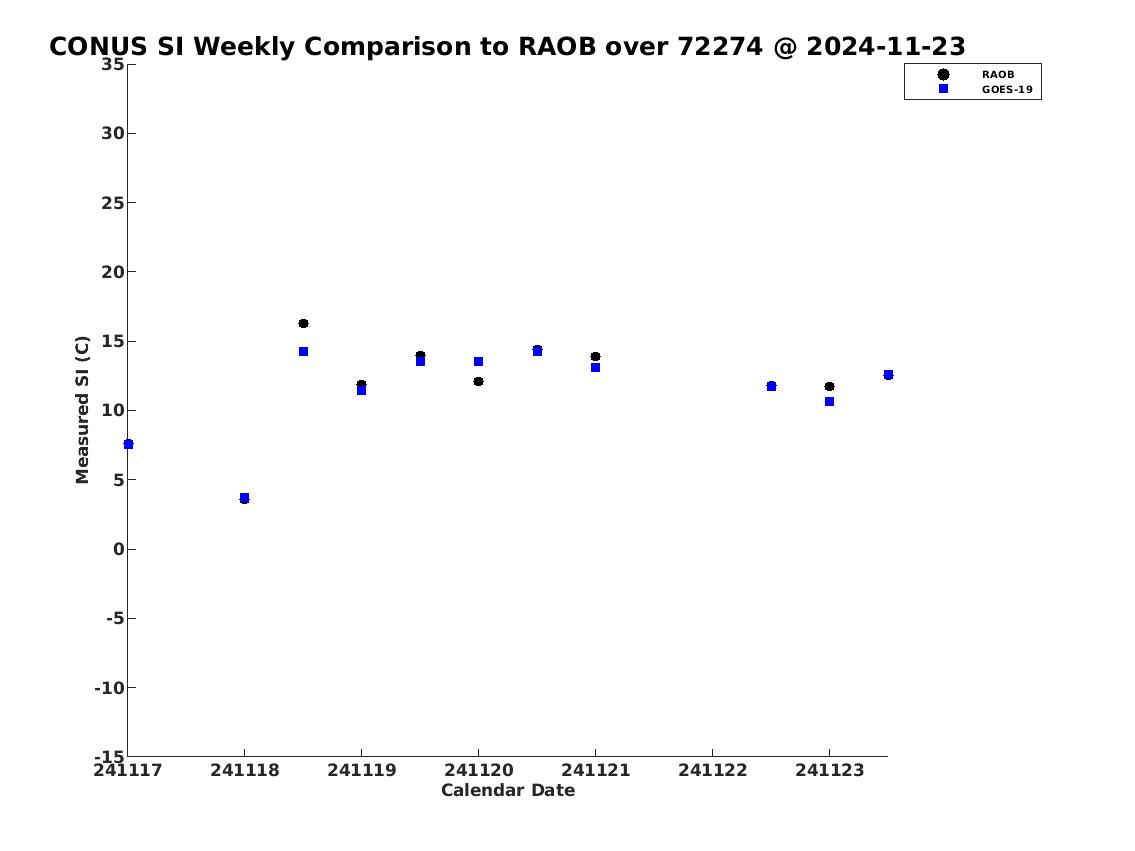 CONUS SI Weekly Comparison to RAOB over 72274 @ 2024-11-23

RAOB
GOES-19

Measured SI (C)

35
30
25
20
15
10
5
0
-5
-10
-15

241117
241118
241119
241120
241121
241122
241123

Calendar Date